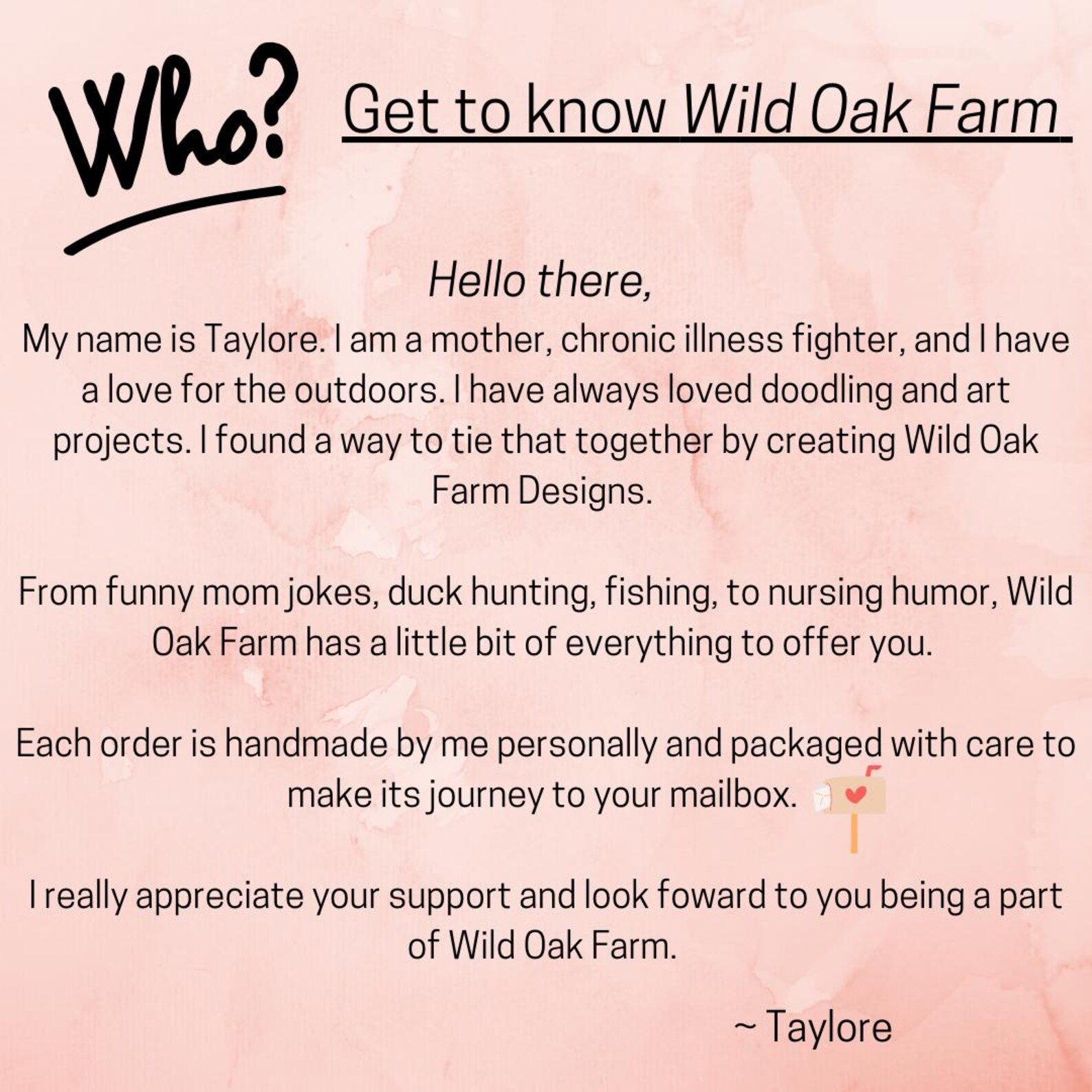 Who?

Get to know Wild Oak Farm

Hello there,

My name is Taylore. I am a mother, chronic illness fighter, and I have a love for the outdoors. I have always loved doodling and art projects. I found a way to tie that together by creating Wild Oak Farm Designs.

From funny mom jokes, duck hunting, fishing, to nursing humor, Wild Oak Farm has a little bit of everything to offer you.

Each order is handmade by me personally and packaged with care to make its journey to your mailbox.

I really appreciate your support and look foward to you being a part of Wild Oak Farm.

~ Taylore